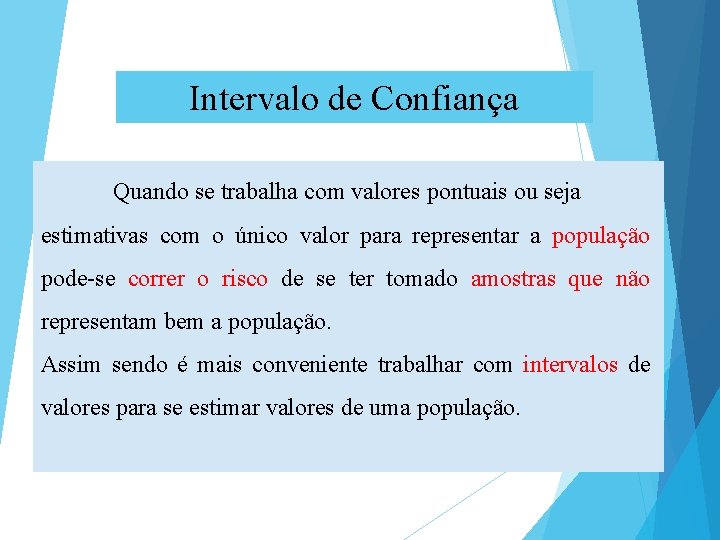 Intervalo de Confiança

Quando se trabalha com valores pontuais ou seja estimativas com o único valor para representar a população pode-se correr o risco de se ter tomado amostras que não representam bem a população.
Assim sendo é mais conveniente trabalhar com intervalos de valores para se estimar valores de uma população.